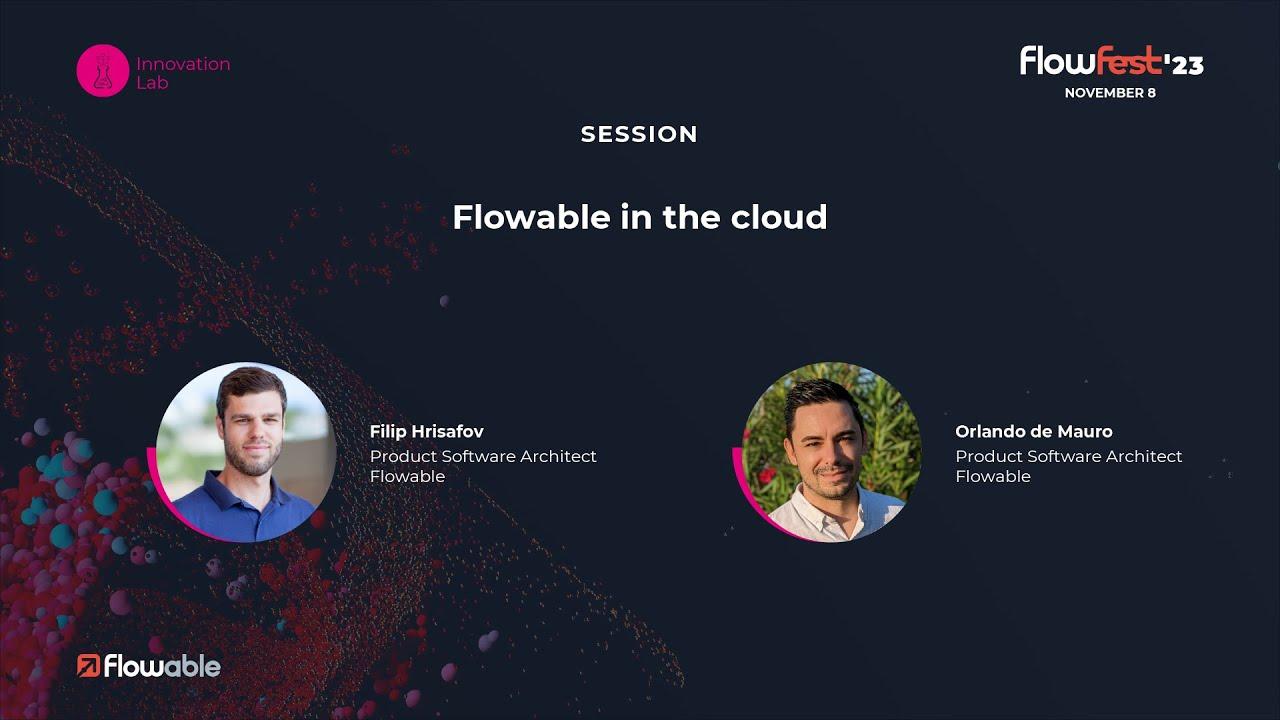 Innovation Lab

FlowFest'23
NOVEMBER 8

SESSION

Flowable in the cloud

Filip Hrisafov
Product Software Architect
Flowable

Orlando de Mauro
Product Software Architect
Flowable

Flowable